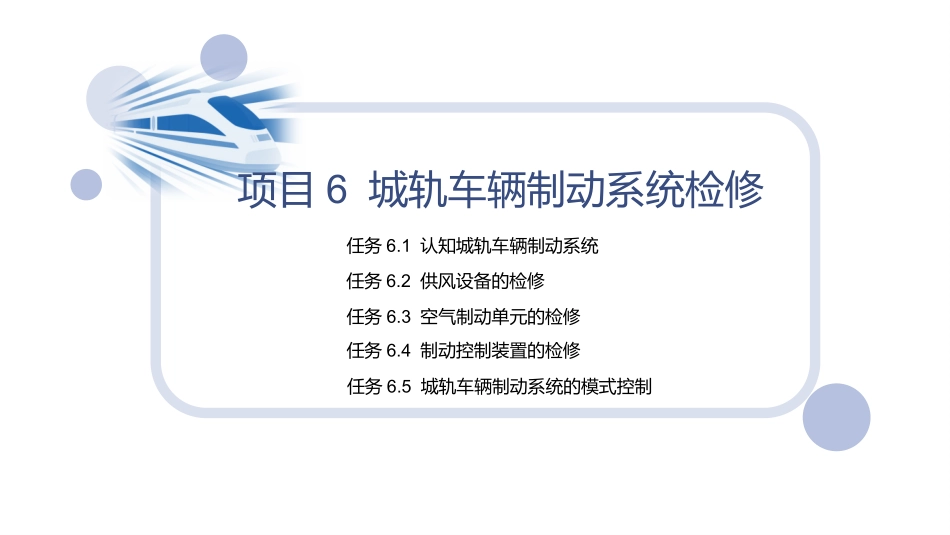 项目 6 城轨车辆制动系统检修

任务 6.1 认知城轨车辆制动系统
任务 6.2 供风设备的检修
任务 6.3 空气制动单元的检修
任务 6.4 制动控制装置的检修
任务 6.5 城轨车辆制动系统的模式控制